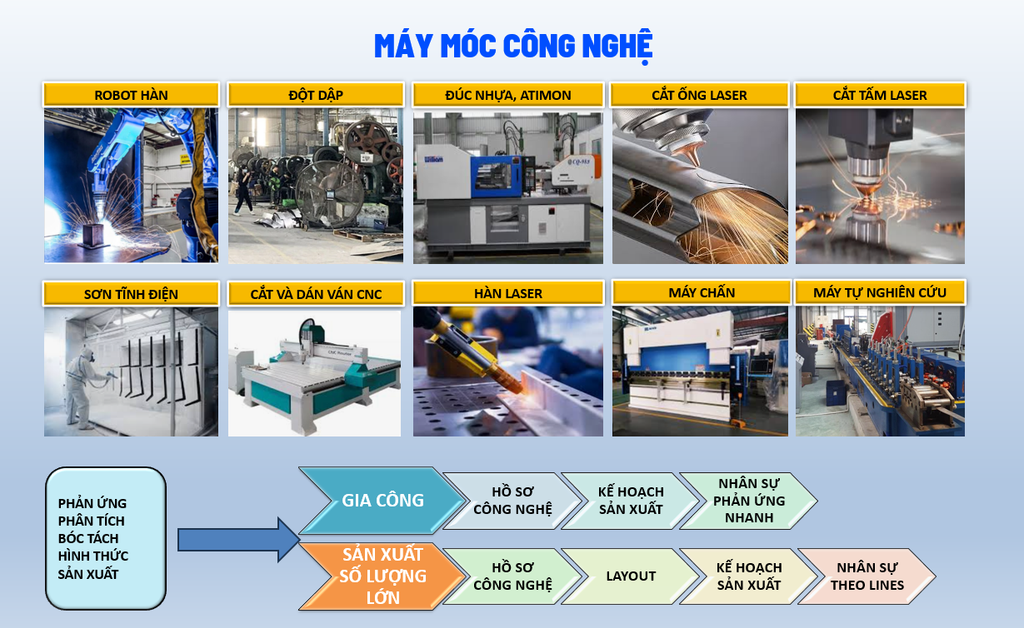 MÁY MÓC CÔNG NGHỆ

ROBOT HÀN

ĐỘT DẬP

ĐÚC NHỰA, ATIMON

CẮT ỐNG LASER

CẮT TẤM LASER

SƠN TĨNH ĐIỆN

CẮT VÀ DÁN VÁN CNC

HÀN LASER

MÁY CHẤN

MÁY TỰ NGHIÊN CỨU

PHẢN ỨNG
PHÂN TÍCH
BÓC TÁCH
HÌNH THỨC
SẢN XUẤT

GIA CÔNG

HỒ SƠ CÔNG NGHỆ

KẾ HOẠCH SẢN XUẤT

NHÂN SỰ PHẢN ỨNG NHANH

SẢN XUẤT SỐ LƯỢNG LỚN

HỒ SƠ CÔNG NGHỆ

LAYOUT

KẾ HOẠCH SẢN XUẤT

NHÂN SỰ THEO LINES